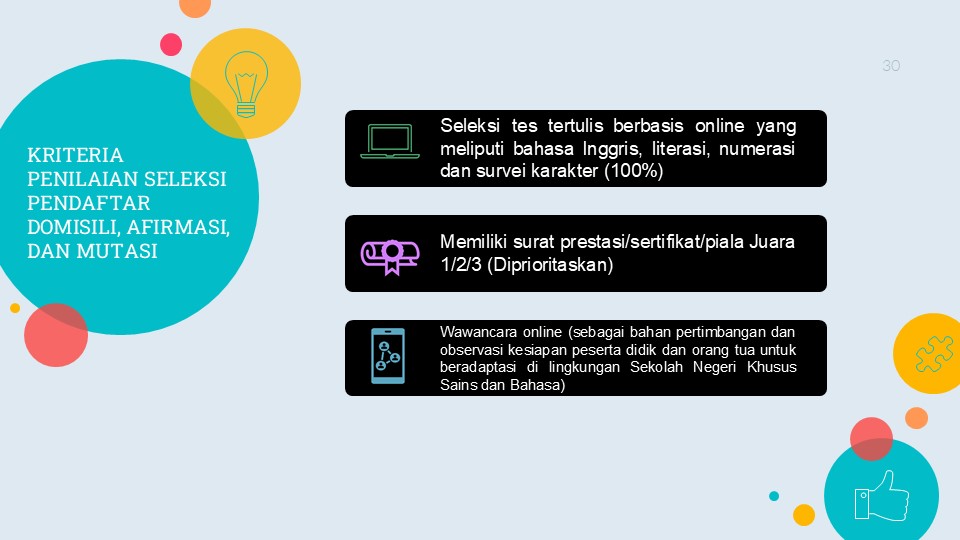 30

KRITERIA PENILAIAN SELEKSI PENDAFTAR DOMISILI, AFIRMASI, DAN MUTASI

Seleksi tes tertulis berbasis online yang meliputi bahasa Inggris, literasi, numerasi dan survei karakter (100%)

Memiliki surat prestasi/sertifikat/piala Juara 1/2/3 (Diprioritaskan)

Wawancara online (sebagai bahan pertimbangan dan observasi kesiapan peserta didik dan orang tua untuk beradaptasi di lingkungan Sekolah Negeri Khusus Sains dan Bahasa)